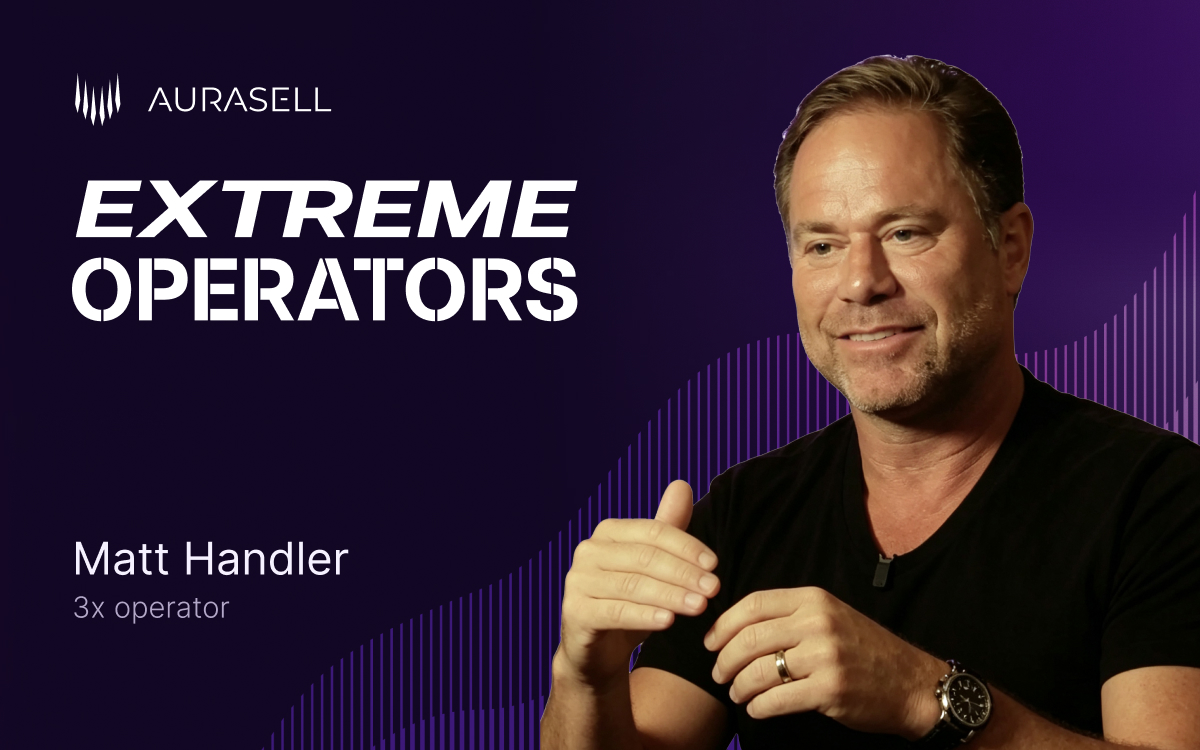 AURASELL

EXTREME
OPERATORS

Matt Handler
3x operator